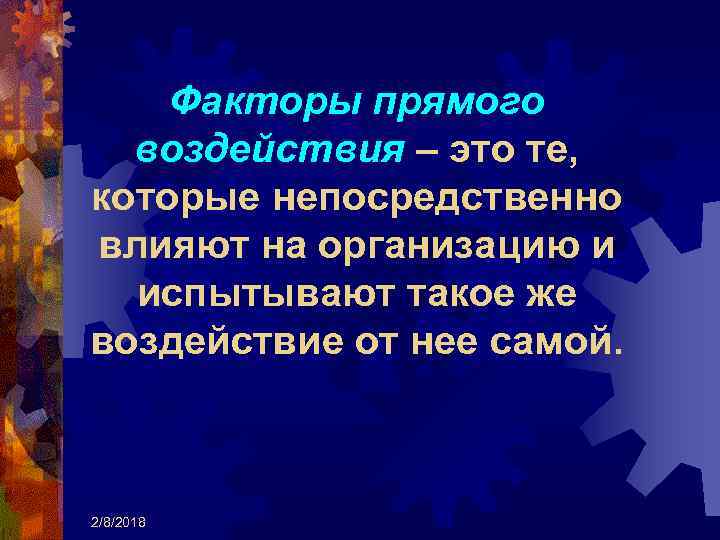 Факторы прямого воздействия – это те, которые непосредственно влияют на организацию и испытывают такое же воздействие от нее самой.

2/8/2018